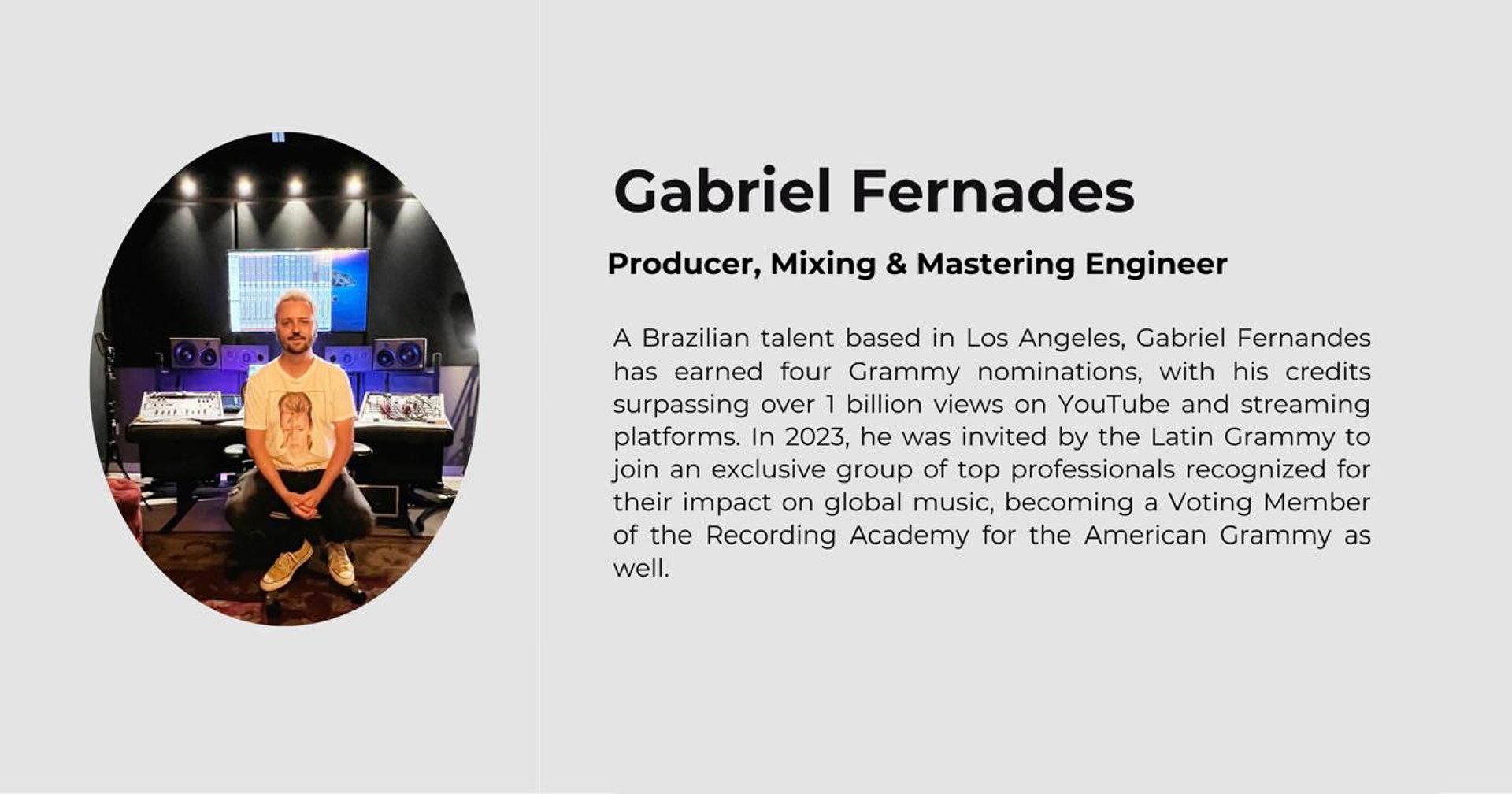 Gabriel Fernades

Producer, Mixing & Mastering Engineer

A Brazilian talent based in Los Angeles, Gabriel Fernandes has earned four Grammy nominations, with his credits surpassing over 1 billion views on YouTube and streaming platforms. In 2023, he was invited by the Latin Grammy to join an exclusive group of top professionals recognized for their impact on global music, becoming a Voting Member of the Recording Academy for the American Grammy as well.